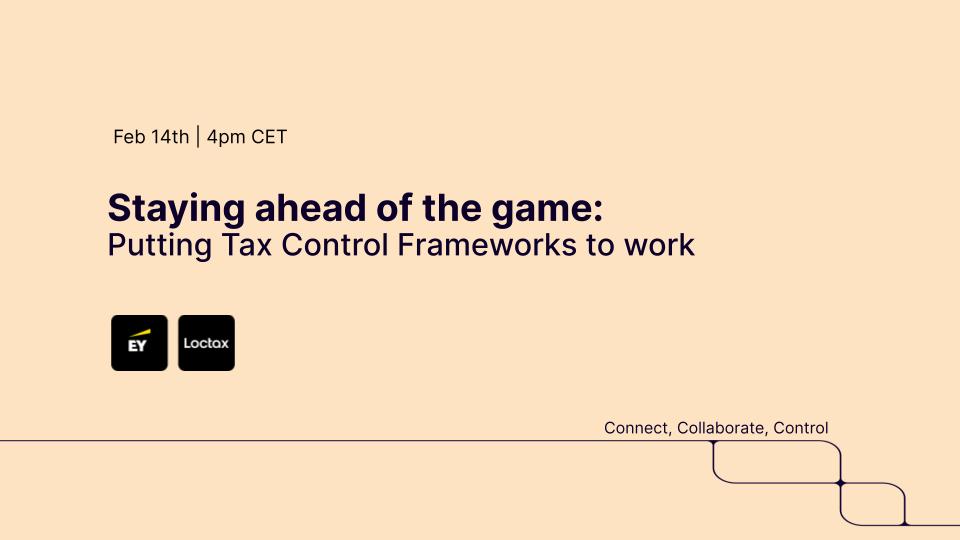 Feb 14th | 4pm CET

Staying ahead of the game:
Putting Tax Control Frameworks to work

EY

Loctax

Connect, Collaborate, Control